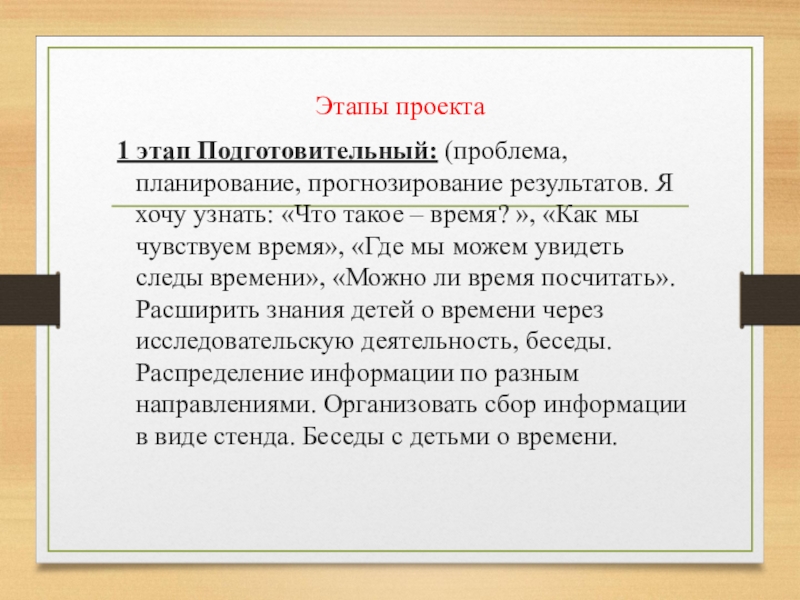 Этапы проекта

1 этап Подготовительный: (проблема, планирование, прогнозирование результатов. Я хочу узнать: «Что такое – время? », «Как мы чувствуем время», «Где мы можем увидеть следы времени», «Можно ли время посчитать». Расширить знания детей о времени через исследовательскую деятельность, беседы. Распределение информации по разным направлениями. Организовать сбор информации в виде стенда. Беседы с детьми о времени.